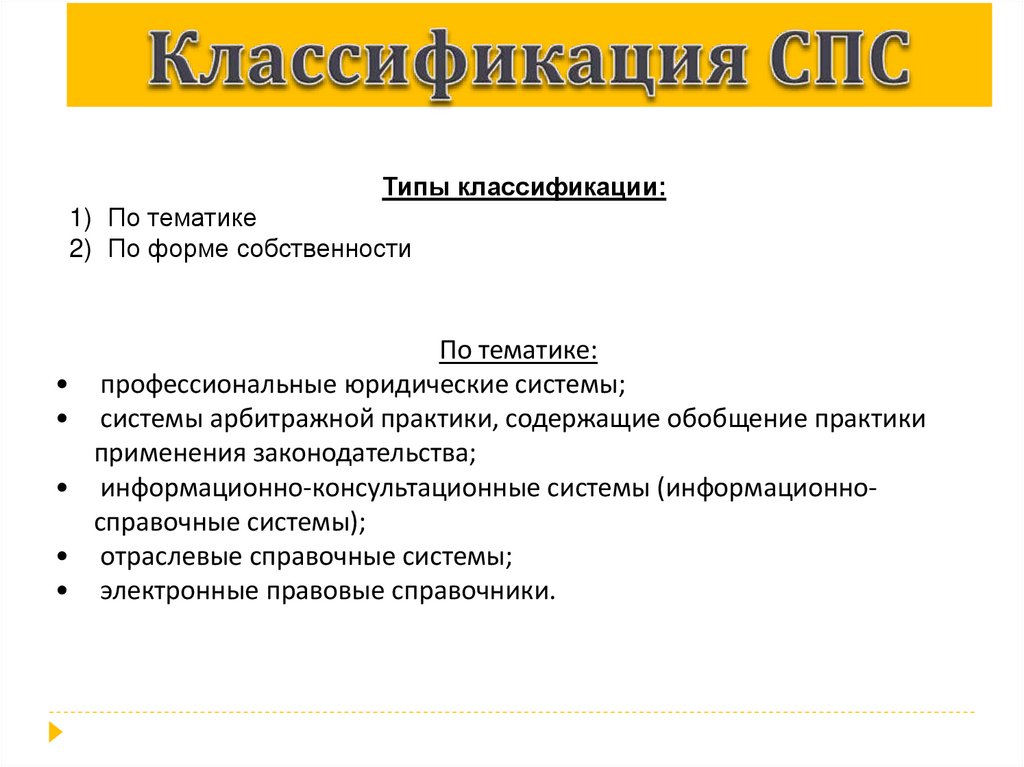 Классификация СПС

Типы классификации:

1) По тематике
2) По форме собственности

По тематике:

• профессиональные юридические системы;
• системы арбитражной практики, содержащие обобщение практики применения законодательства;
• информационно-консультационные системы (информационно-справочные системы);
• отраслевые справочные системы;
• электронные правовые справочники.